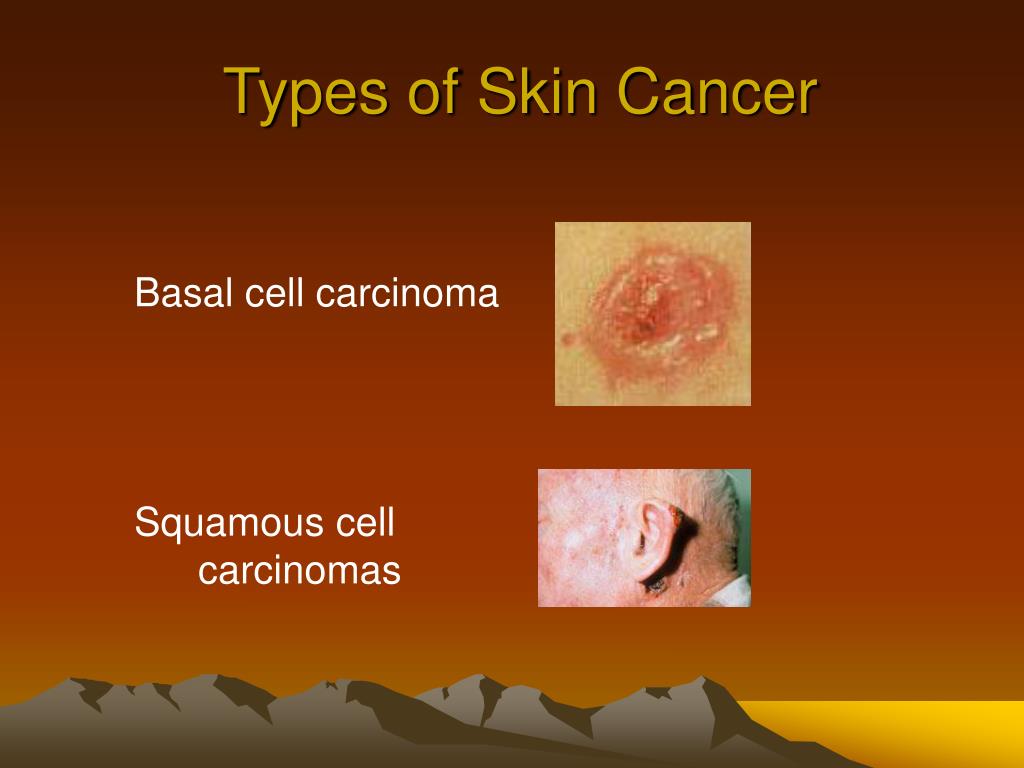 Types of Skin Cancer

Basal cell carcinoma

Squamous cell carcinomas